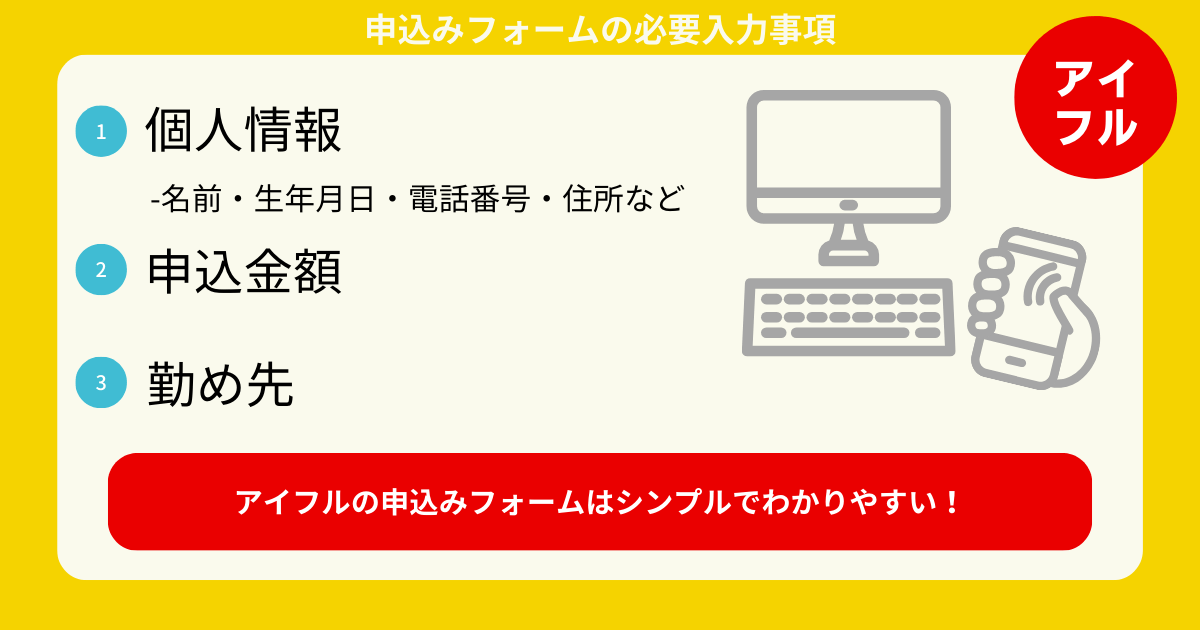 申込みフォームの必要入力事項

アイフル

1 個人情報

-名前・生年月日・電話番号・住所など

2 申込金額

3 勤め先

アイフルの申込みフォームはシンプルでわかりやすい！